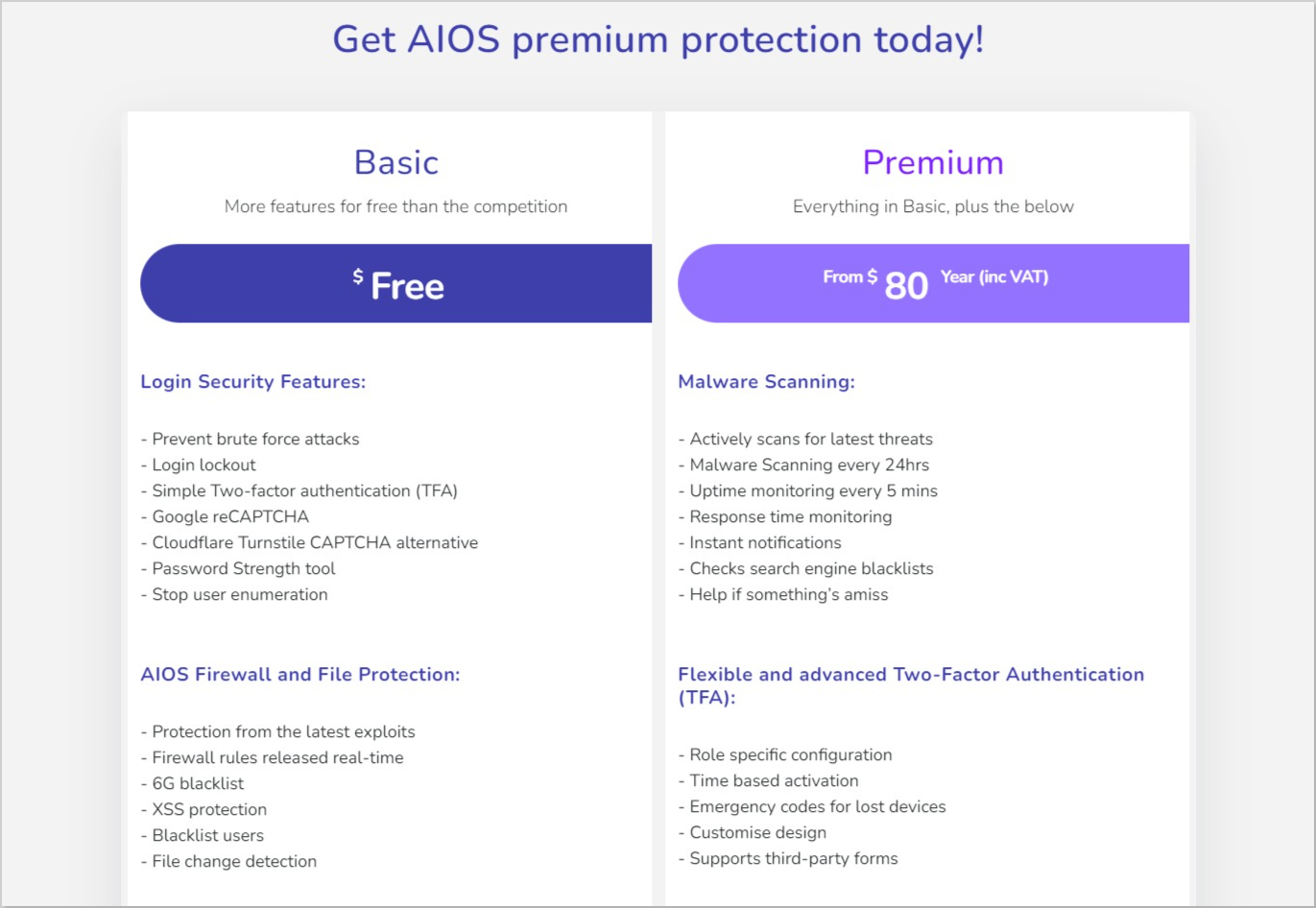 Get AIOS premium protection today!

Basic

More features for free than the competition

$ Free

Login Security Features:

- Prevent brute force attacks
- Login lockout
- Simple Two-factor authentication (TFA)
- Google reCAPTCHA
- Cloudflare Turnstile CAPTCHA alternative
- Password Strength tool
- Stop user enumeration

AIOS Firewall and File Protection:

- Protection from the latest exploits
- Firewall rules released real-time
- 6G blacklist
- XSS protection
- Blacklist users
- File change detection

Premium

Everything in Basic, plus the below

From $ 80 Year (inc VAT)

Malware Scanning:

- Actively scans for latest threats
- Malware Scanning every 24hrs
- Uptime monitoring every 5 mins
- Response time monitoring
- Instant notifications
- Checks search engine blacklists
- Help if something's amiss

Flexible and advanced Two-Factor Authentication (TFA):

- Role specific configuration
- Time based activation
- Emergency codes for lost devices
- Customise design
- Supports third-party forms